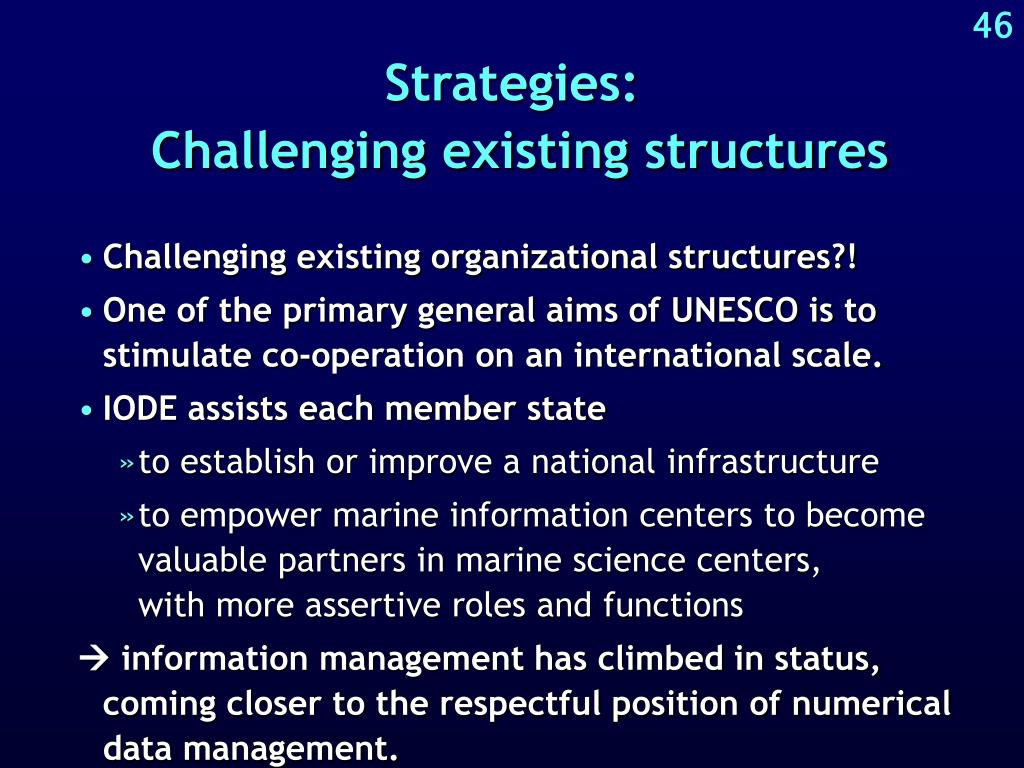 46

Strategies:
Challenging existing structures

• Challenging existing organizational structures?!

• One of the primary general aims of UNESCO is to stimulate co-operation on an international scale.

• IODE assists each member state

» to establish or improve a national infrastructure

» to empower marine information centers to become valuable partners in marine science centers, with more assertive roles and functions

→ information management has climbed in status, coming closer to the respectful position of numerical data management.